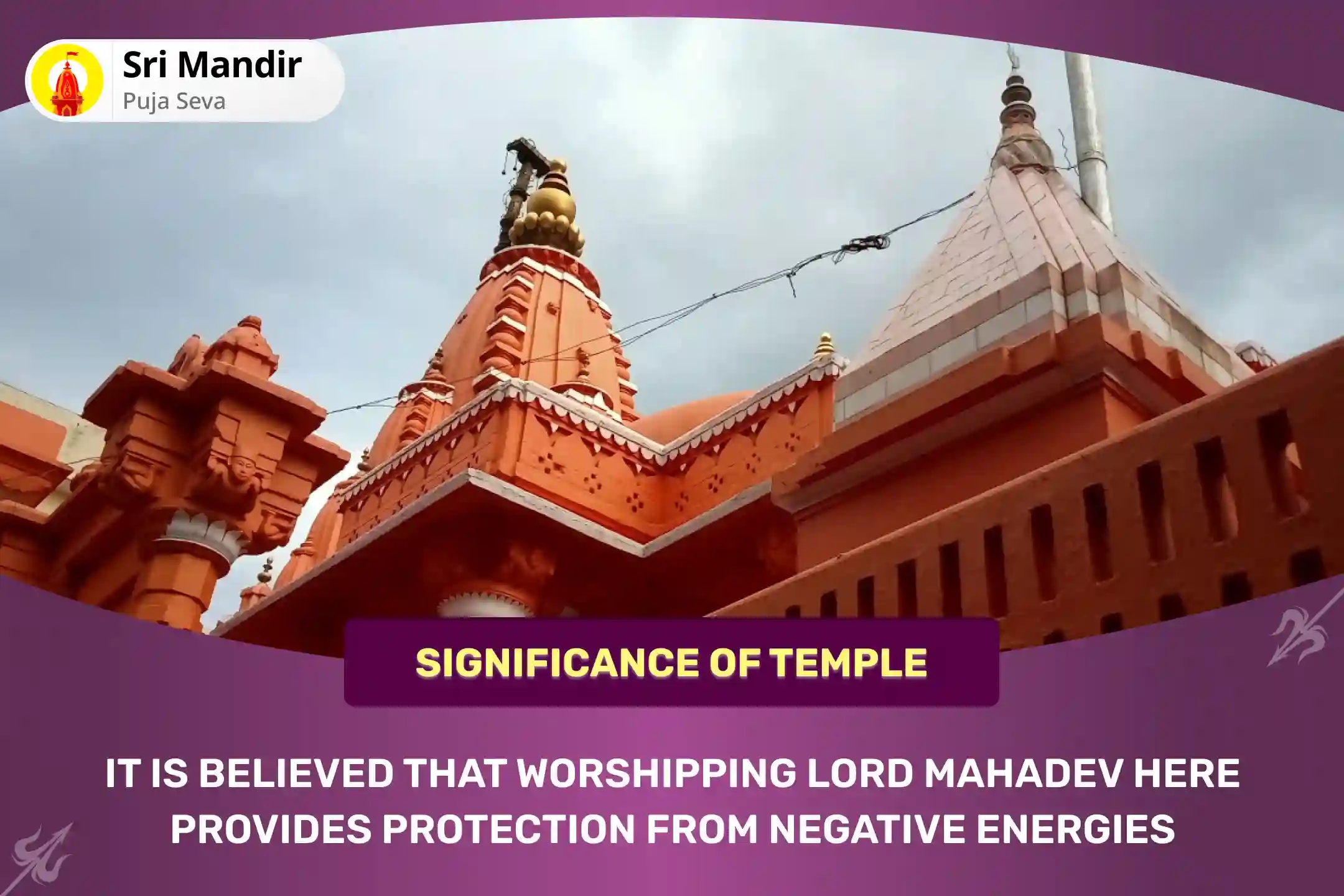 Sri Mandir
Puja Seva

SIGNIFICANCE OF TEMPLE

IT IS BELIEVED THAT WORSHIPPING LORD MAHADEV HERE PROVIDES PROTECTION FROM NEGATIVE ENERGIES